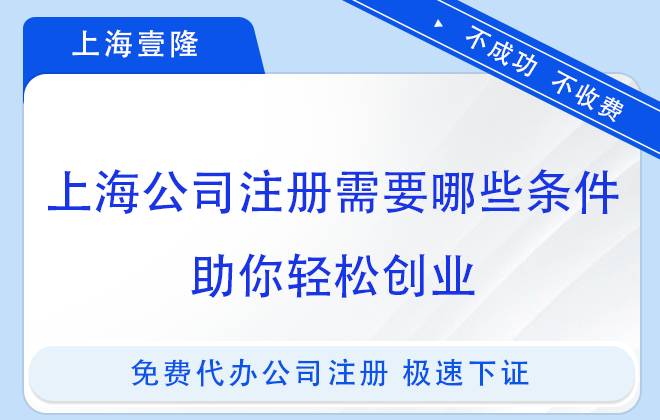 上海壹隆

不成功 不收费

上海公司注册需要哪些条件

助你轻松创业

免费代办公司注册 极速下证